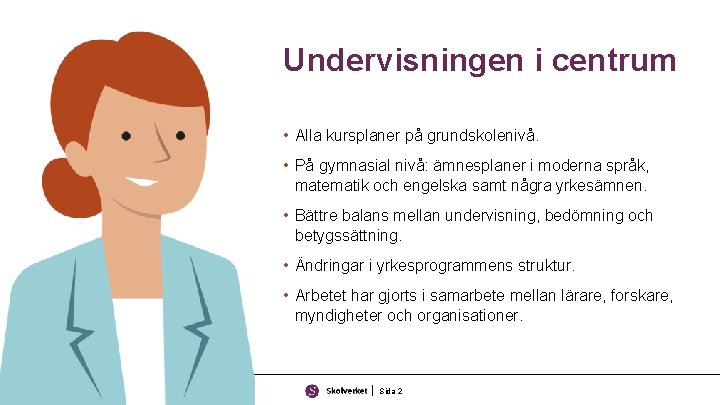 Undervisningen i centrum

• Alla kursplaner på grundskolenivå.

• På gymnasial nivå: ämnesplaner i moderna språk, matematik och engelska samt några yrkesämnen.

• Bättre balans mellan undervisning, bedömning och betygssättning.

• Ändringar i yrkesprogrammens struktur.

• Arbetet har gjorts i samarbete mellan lärare, forskare, myndigheter och organisationer.

Skolverket | Sida 2